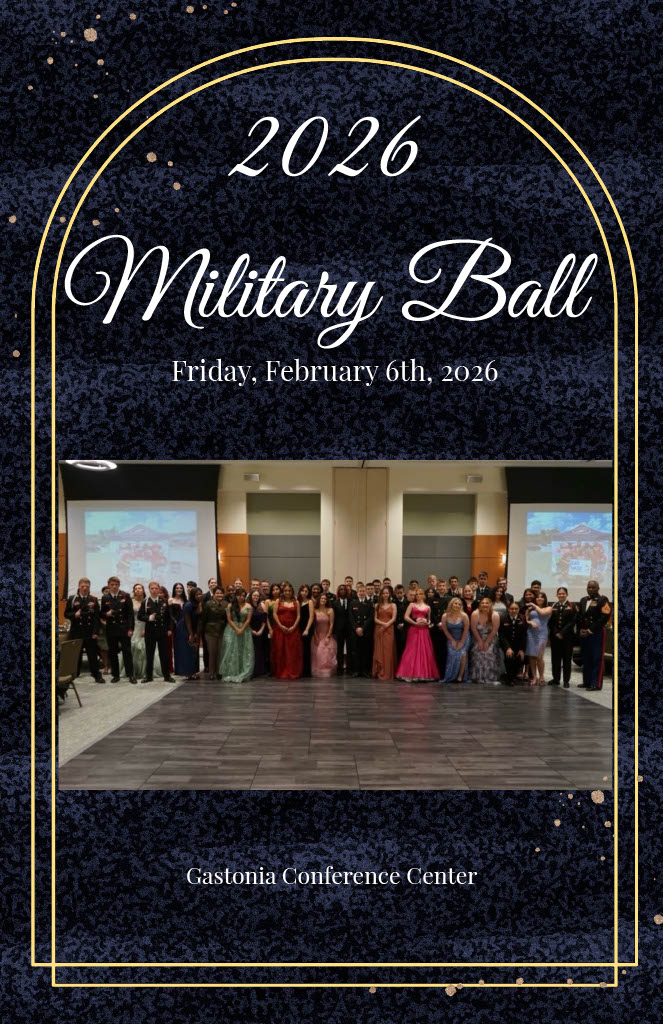 2026

Military Ball

Friday, February 6th, 2026

Gastonia Conference Center